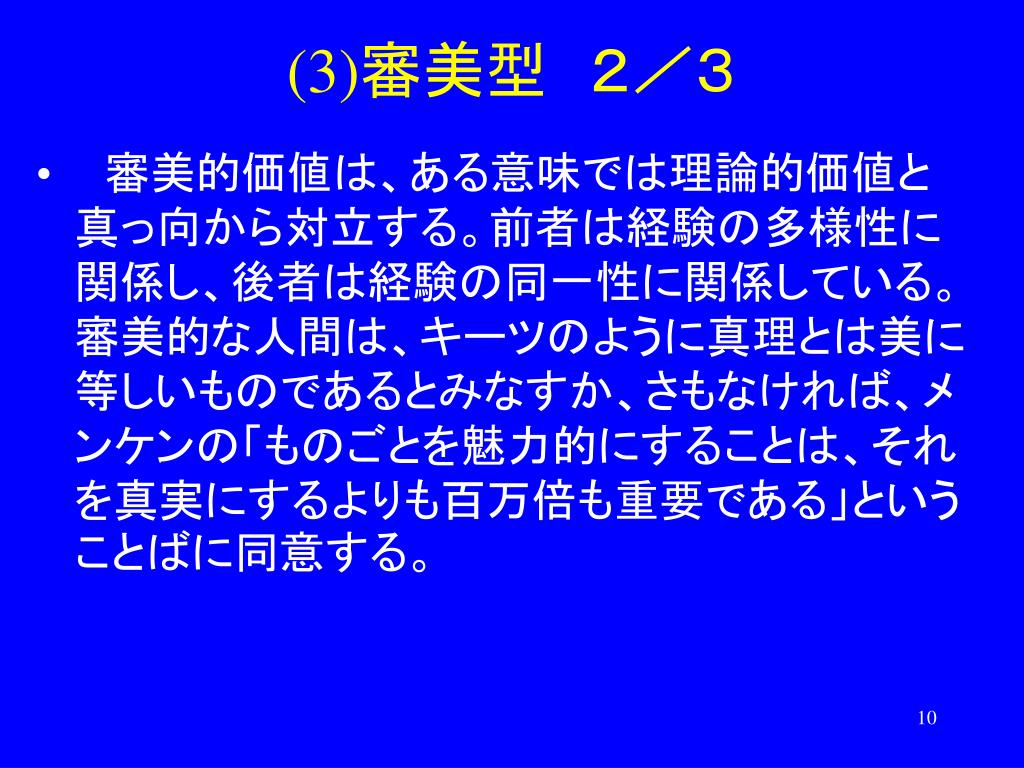 (3)審美型　２／３

•　審美的価値は、ある意味では理論的価値と真っ向から対立する。前者は経験の多様性に関係し、後者は経験の同一性に関係している。審美的な人間は、キーツのように真理とは美に等しいものであるとみなすか、さもなければ、メンケンの「ものごとを魅力的にすることは、それを真実にするよりも百万倍も重要である」ということばに同意する。

10